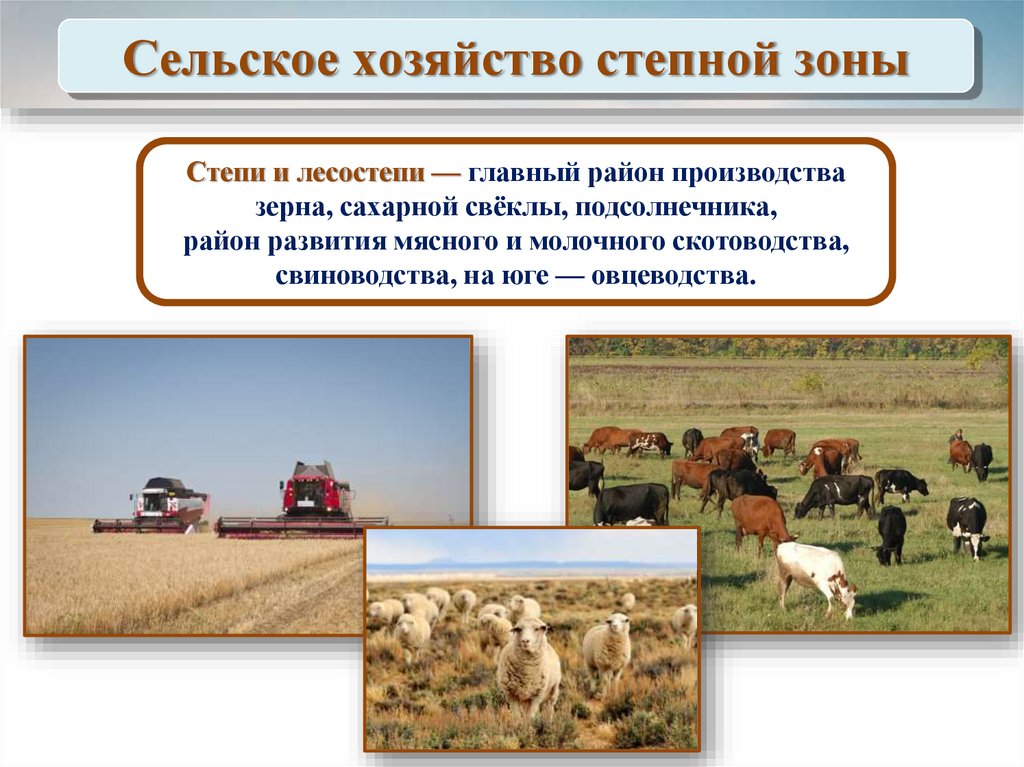 Сельское хозяйство степной зоны

Степи и лесостепи — главный район производства зерна, сахарной свёклы, подсолнечника, район развития мясного и молочного скотоводства, свиноводства, на юге — овцеводства.